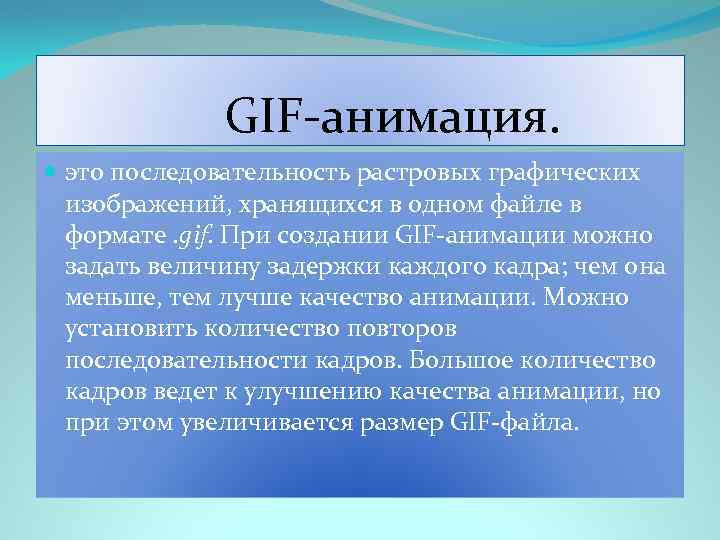 GIF-анимация.

это последовательность растровых графических изображений, хранящихся в одном файле в формате .gif. При создании GIF-анимации можно задать величину задержки каждого кадра; чем она меньше, тем лучше качество анимации. Можно установить количество повторов последовательности кадров. Большое количество кадров ведет к улучшению качества анимации, но при этом увеличивается размер GIF-файла.